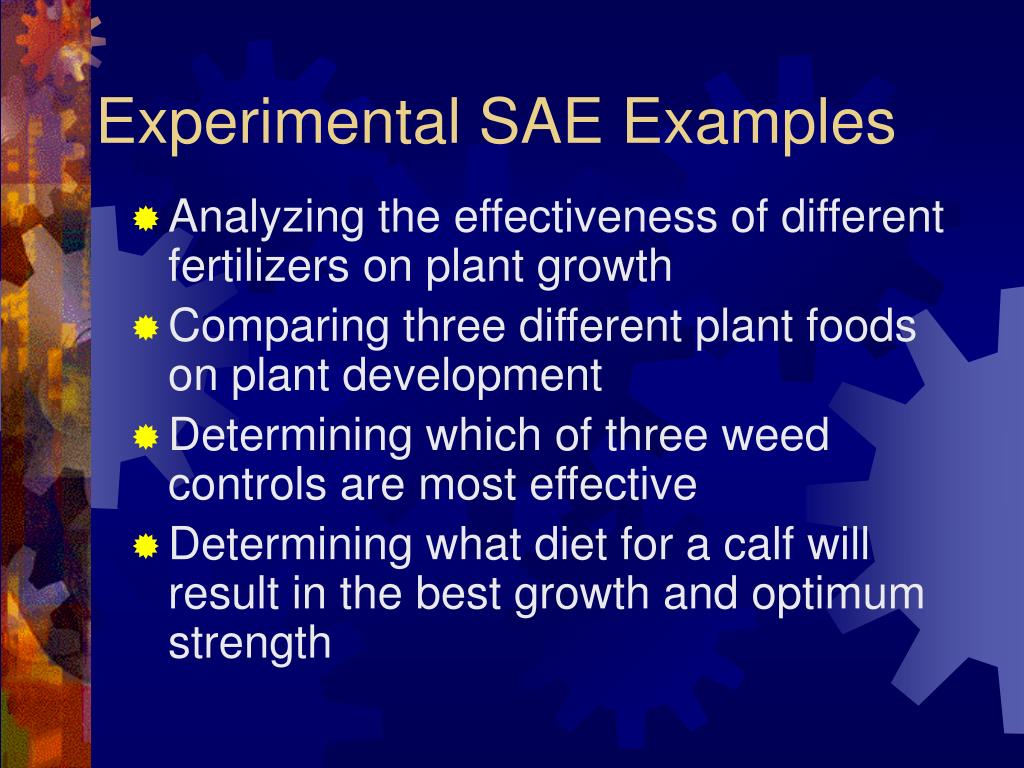 Experimental SAE Examples

Analyzing the effectiveness of different fertilizers on plant growth

Comparing three different plant foods on plant development

Determining which of three weed controls are most effective

Determining what diet for a calf will result in the best growth and optimum strength